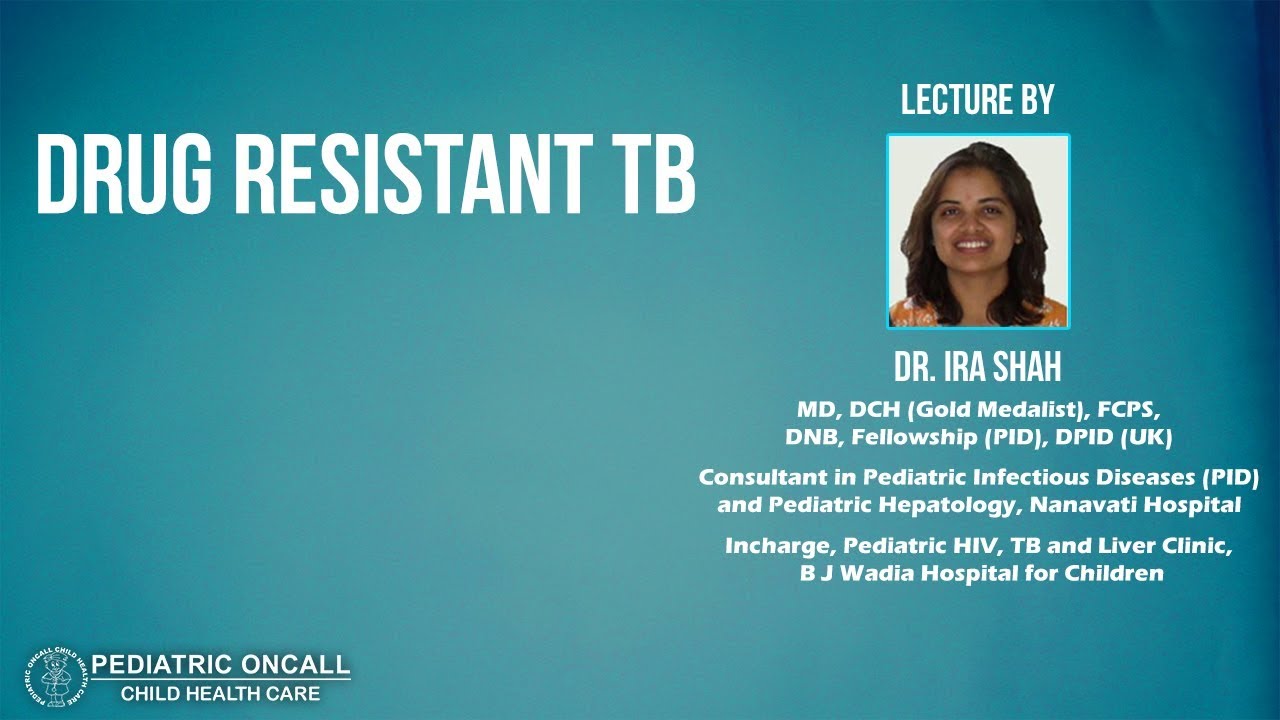 DRUG RESISTANT TB

LECTURE BY

DR. IRA SHAH

MD, DCH (Gold Medalist), FCPS, DNB, Fellowship (PID), DPID (UK)

Consultant in Pediatric Infectious Diseases (PID) and Pediatric Hepatology, Nanavati Hospital

Incharge, Pediatric HIV, TB and Liver Clinic, B J Wadia Hospital for Children

PEDIATRIC ONCALL CHILD HEALTH CARE

PEDIATRIC ONCALL
CHILD HEALTH CARE